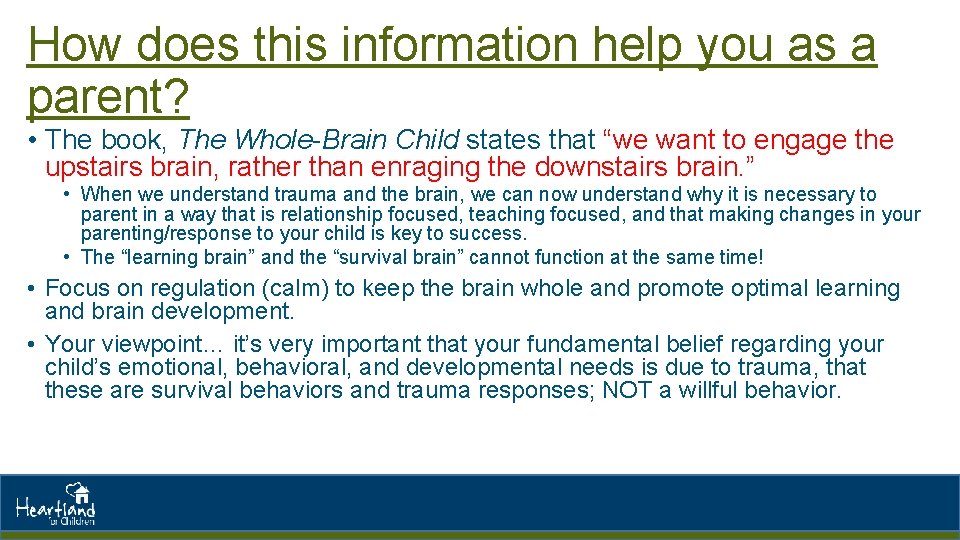 How does this information help you as a parent?

• The book, The Whole-Brain Child states that “we want to engage the upstairs brain, rather than enraging the downstairs brain.”

• When we understand trauma and the brain, we can now understand why it is necessary to parent in a way that is relationship focused, teaching focused, and that making changes in your parenting/response to your child is key to success.

• The “learning brain” and the “survival brain” cannot function at the same time!

• Focus on regulation (calm) to keep the brain whole and promote optimal learning and brain development.

• Your viewpoint… it’s very important that your fundamental belief regarding your child’s emotional, behavioral, and developmental needs is due to trauma, that these are survival behaviors and trauma responses; NOT a willful behavior.

Heartland for Children